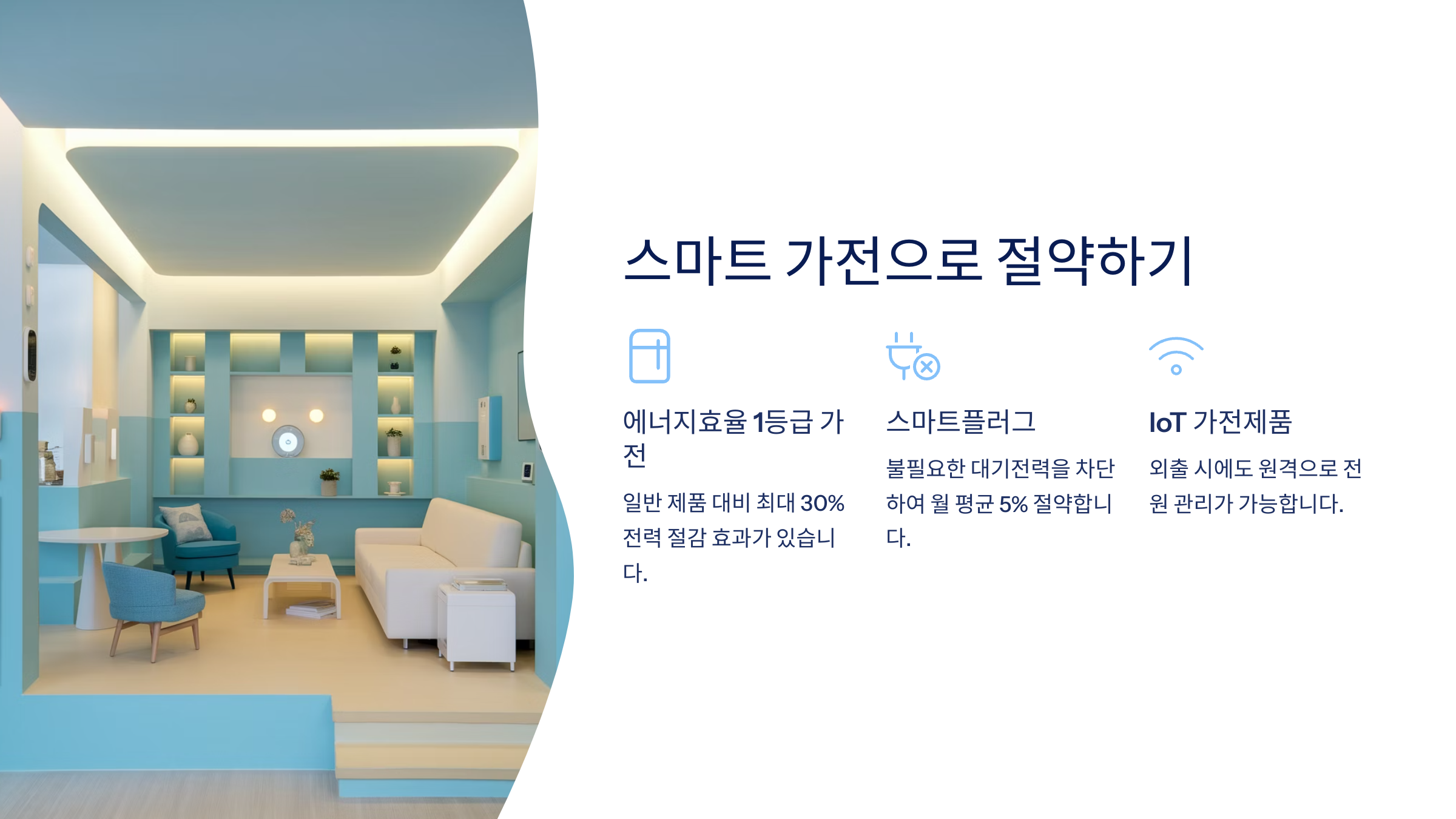 스마트 가전으로 절약하기

에너지효율 1등급 가전

일반 제품 대비 최대 30% 전력 절감 효과가 있습니다.

스마트플러그

불필요한 대기전력을 차단하여 월 평균 5% 절약합니다.

IoT 가전제품

외출 시에도 원격으로 전원 관리가 가능합니다.